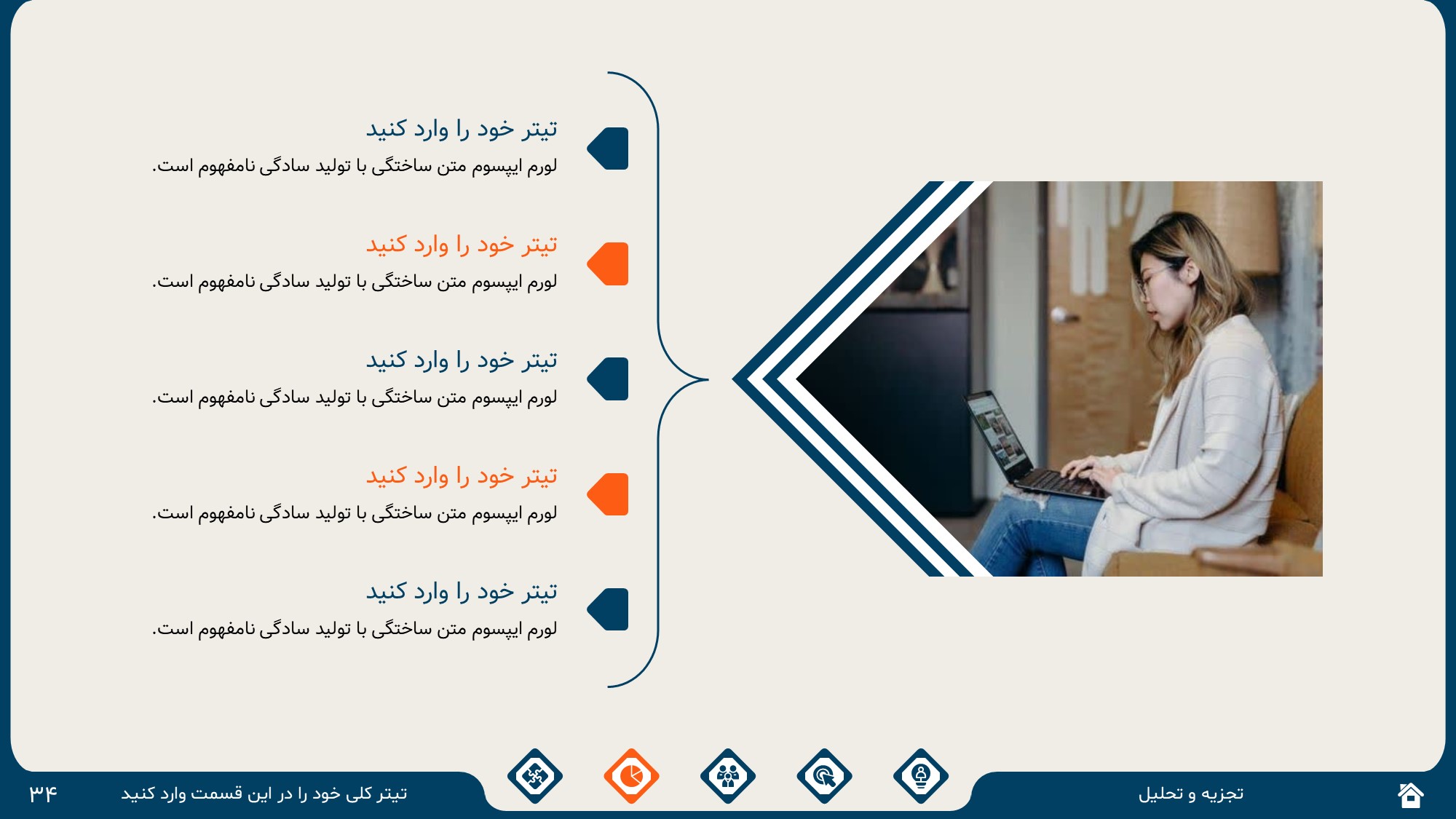 تیتر خود را وارد کنید
لورم ایپسوم متن ساختگی با تولید سادگی نامفهوم است.

تیتر خود را وارد کنید
لورم ایپسوم متن ساختگی با تولید سادگی نامفهوم است.

تیتر خود را وارد کنید
لورم ایپسوم متن ساختگی با تولید سادگی نامفهوم است.

تیتر خود را وارد کنید
لورم ایپسوم متن ساختگی با تولید سادگی نامفهوم است.

تیتر خود را وارد کنید
لورم ایپسوم متن ساختگی با تولید سادگی نامفهوم است.

تجزیه و تحلیل

تیتر کلی خود را در این قسمت وارد کنید

۳۴